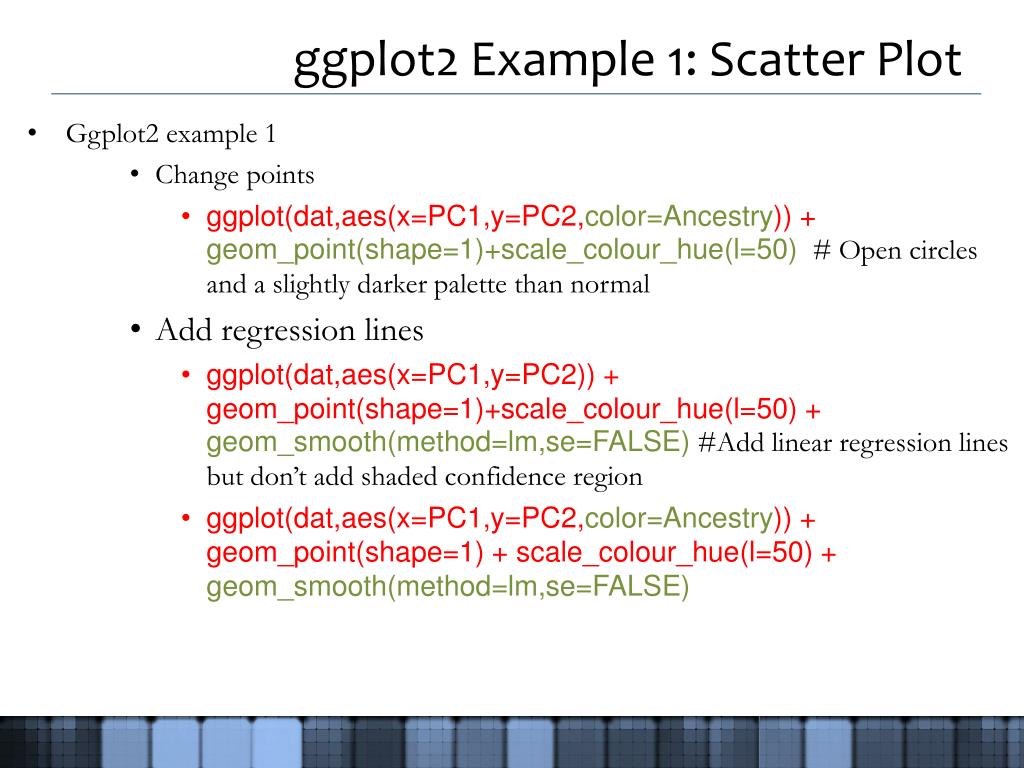 ggplot2 Example 1: Scatter Plot

• Ggplot2 example 1
  • Change points
    • ggplot(dat,aes(x=PC1,y=PC2,color=Ancestry)) + geom_point(shape=1)+scale_colour_hue(l=50) # Open circles and a slightly darker palette than normal
  • Add regression lines
    • ggplot(dat,aes(x=PC1,y=PC2)) + geom_point(shape=1)+scale_colour_hue(l=50) + geom_smooth(method=lm,se=FALSE) #Add linear regression lines but don't add shaded confidence region
    • ggplot(dat,aes(x=PC1,y=PC2,color=Ancestry)) + geom_point(shape=1) + scale_colour_hue(l=50) + geom_smooth(method=lm,se=FALSE)